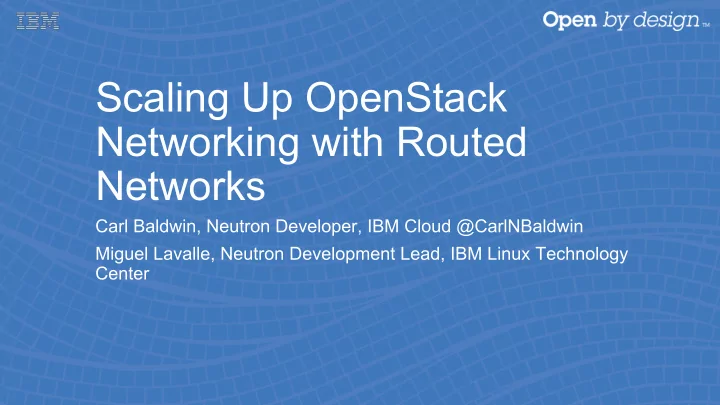 IBM

Open by design™

Scaling Up OpenStack Networking with Routed Networks

Carl Baldwin, Neutron Developer, IBM Cloud @CarlNBaldwin

Miguel Lavalle, Neutron Development Lead, IBM Linux Technology Center